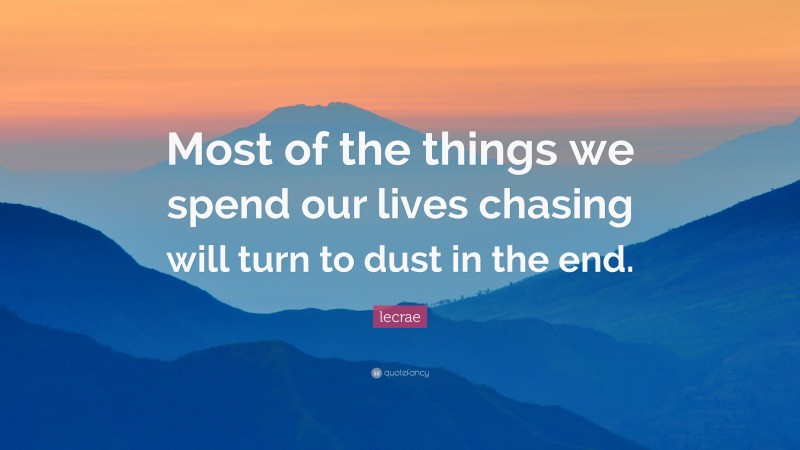 Most of the things we spend our lives chasing will turn to dust in the end.

lecrae

quotefancy